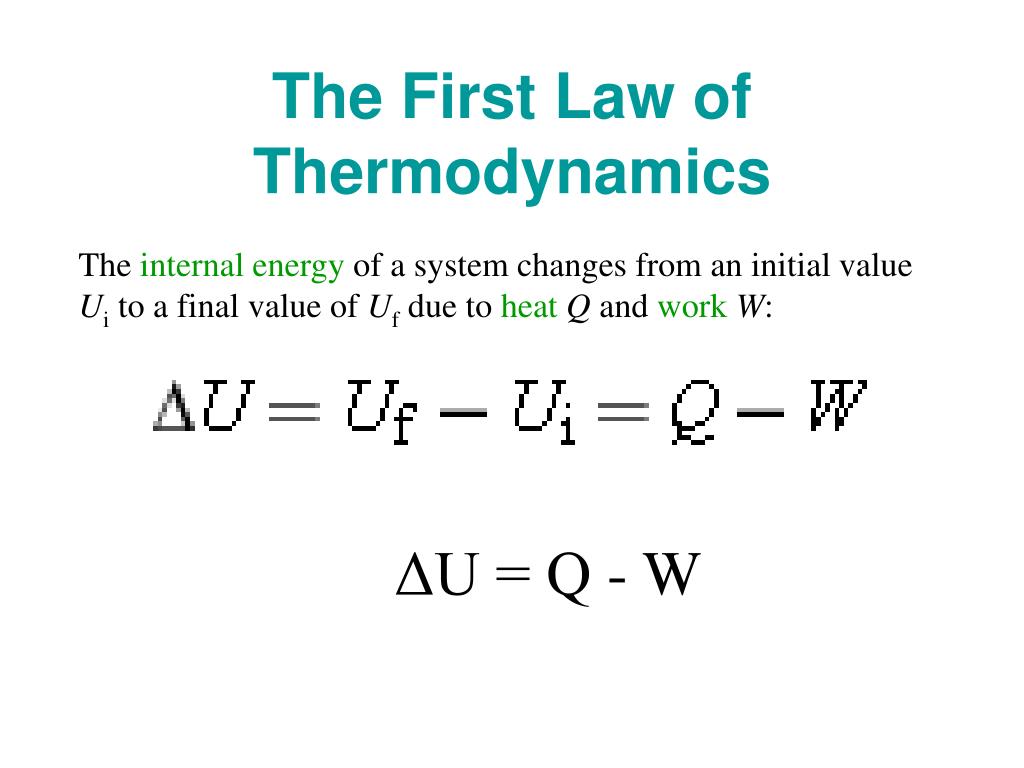 The First Law of Thermodynamics

The internal energy of a system changes from an initial value $U_i$ to a final value of $U_f$ due to heat $Q$ and work $W$:

$\Delta U = U_f - U_i = Q - W$

$\Delta U = Q - W$